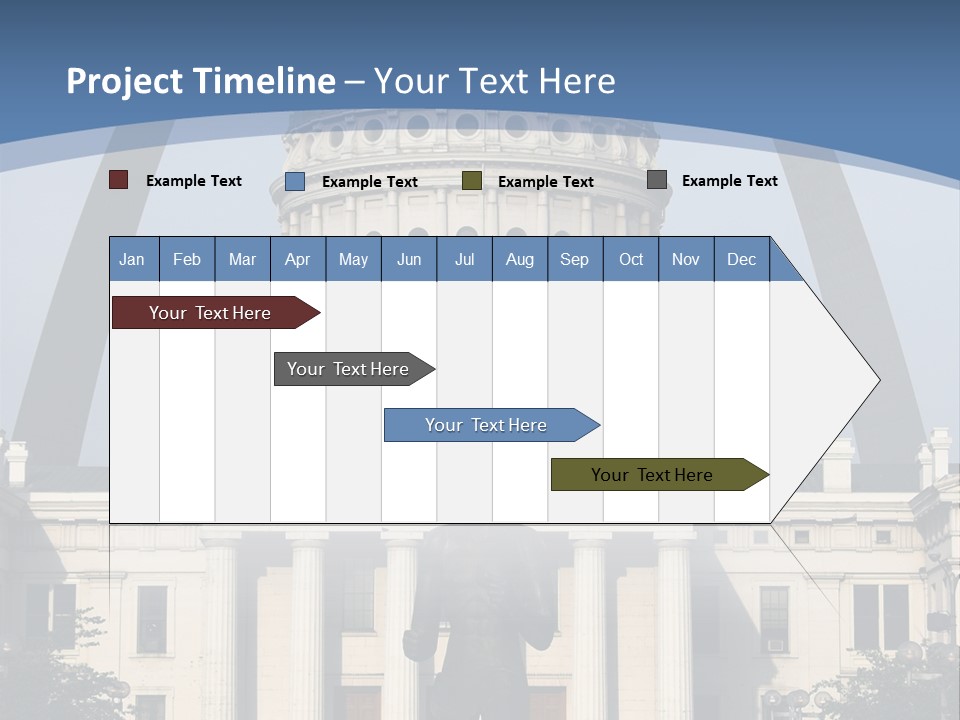 Project Timeline – Your Text Here

Example Text Example Text Example Text Example Text

| Jan | Feb | Mar | Apr | May | Jun | Jul | Aug | Sep | Oct | Nov | Dec |
|---|---|---|---|---|---|---|---|---|---|---|---|

Your Text Here

Your Text Here

Your Text Here

Your Text Here